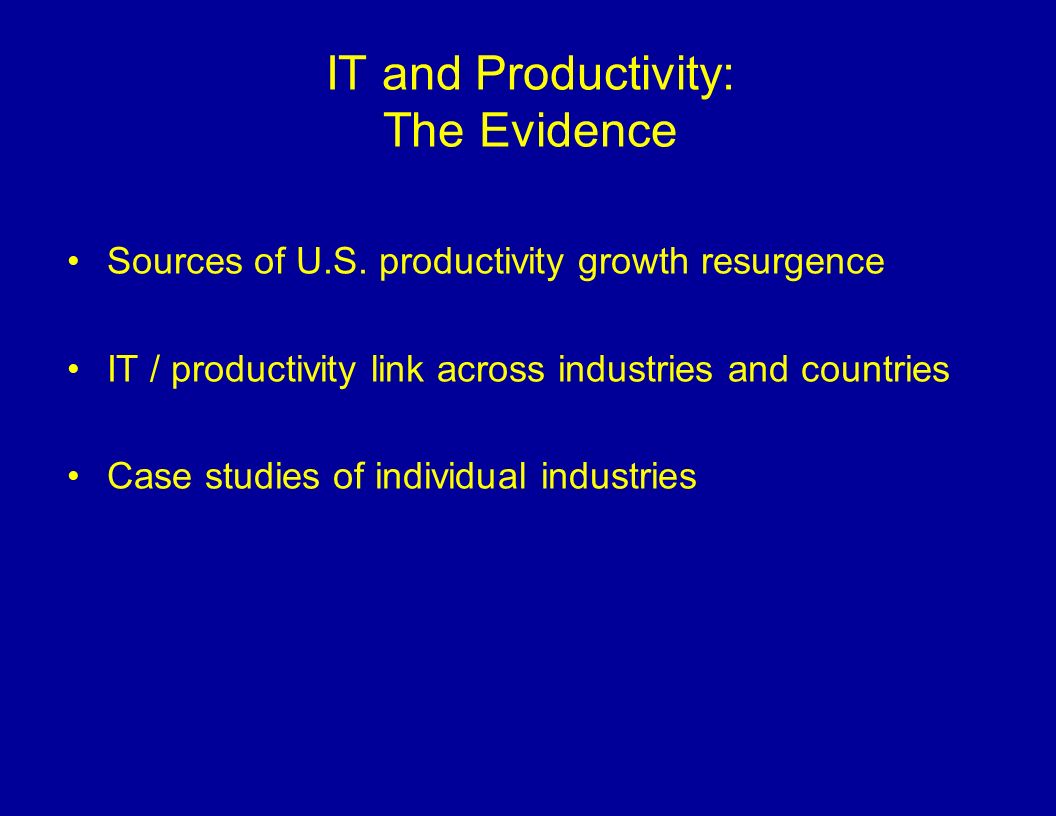 IT and Productivity:
The Evidence

• Sources of U.S. productivity growth resurgence

• IT / productivity link across industries and countries

• Case studies of individual industries